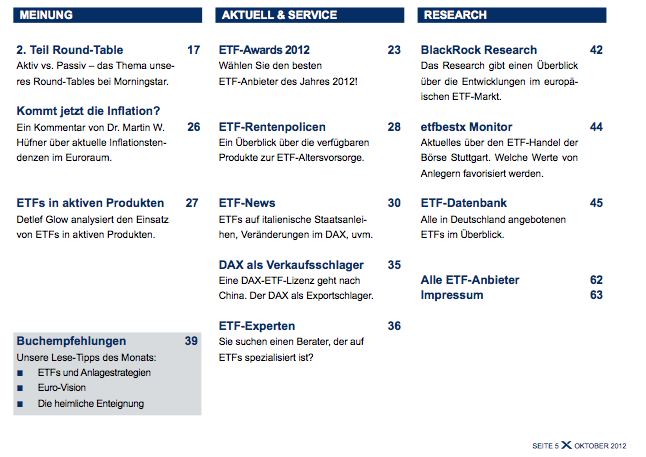 MEINUNG

2. Teil Round-Table 17
Aktiv vs. Passiv – das Thema unseres Round-Tables bei Morningstar.

Kommt jetzt die Inflation?
Ein Kommentar von Dr. Martin W. Hüfner über aktuelle Inflationstendenzen im Euroraum. 26

ETFs in aktiven Produkten 27
Detlef Glow analysiert den Einsatz von ETFs in aktiven Produkten.

Buchempfehlungen 39
Unsere Lese-Tipps des Monats:
■ ETFs und Anlagestrategien
■ Euro-Vision
■ Die heimliche Enteignung

AKTUELL & SERVICE

ETF-Awards 2012 23
Wählen Sie den besten ETF-Anbieter des Jahres 2012!

ETF-Rentenpolicen 28
Ein Überblick über die verfügbaren Produkte zur ETF-Altersvorsorge.

ETF-News 30
ETFs auf italienische Staatsanleihen, Veränderungen im DAX, uvm.

DAX als Verkaufsschlager 35
Eine DAX-ETF-Lizenz geht nach China. Der DAX als Exportschlager.

ETF-Experten 36
Sie suchen einen Berater, der auf ETFs spezialisiert ist?

RESEARCH

BlackRock Research 42
Das Research gibt einen Überblick über die Entwicklungen im europäischen ETF-Markt.

etfbestx Monitor 44
Aktuelles über den ETF-Handel der Börse Stuttgart. Welche Werte von Anlegern favorisiert werden.

ETF-Datenbank 45
Alle in Deutschland angebotenen ETFs im Überblick.

Alle ETF-Anbieter 62
Impressum 63

SEITE 5 X OKTOBER 2012